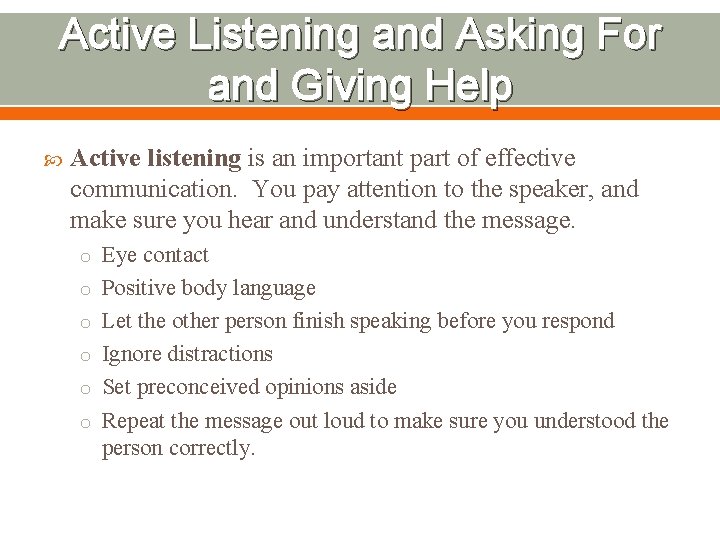 Active Listening and Asking For and Giving Help

Active listening is an important part of effective communication. You pay attention to the speaker, and make sure you hear and understand the message.

o Eye contact
o Positive body language
o Let the other person finish speaking before you respond
o Ignore distractions
o Set preconceived opinions aside
o Repeat the message out loud to make sure you understood the person correctly.